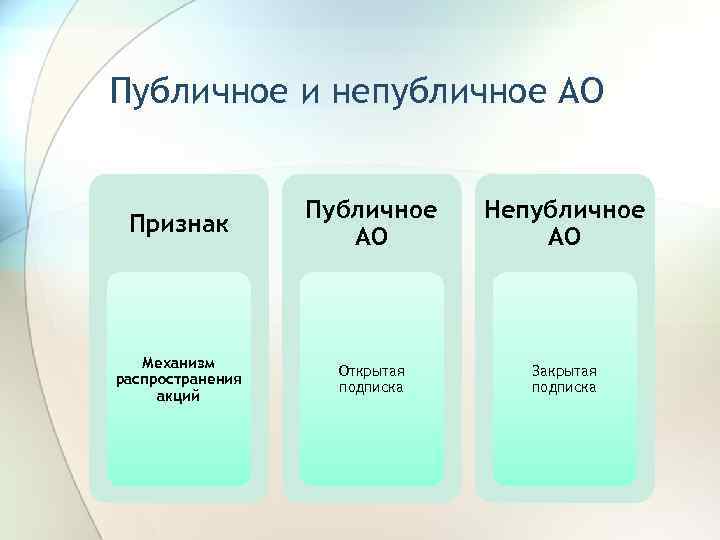 Публичное и непубличное АО

| Признак | Публичное АО | Непубличное АО |
|---|---|---|
| Механизм распространения акций | Открытая подписка | Закрытая подписка |